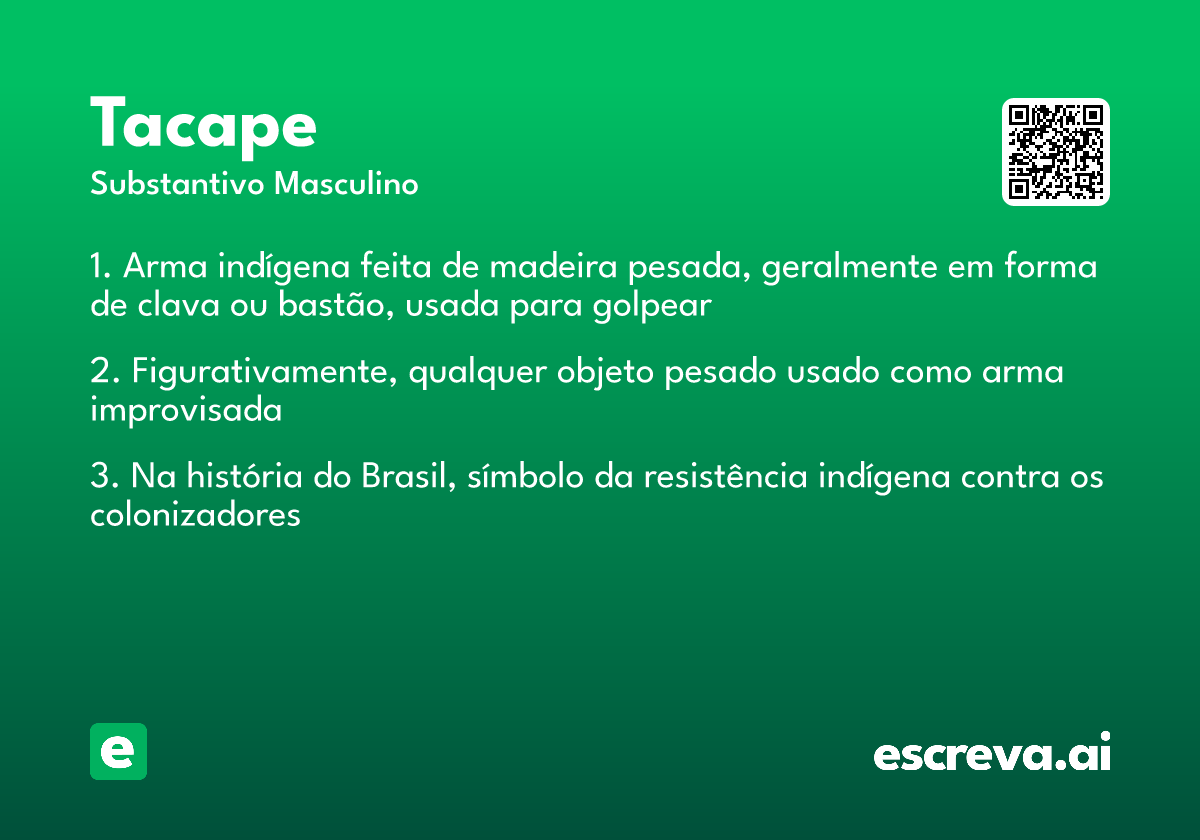 Tacape
Substantivo Masculino

1. Arma indígena feita de madeira pesada, geralmente em forma de clava ou bastão, usada para golpear

2. Figurativamente, qualquer objeto pesado usado como arma improvisada

3. Na história do Brasil, símbolo da resistência indígena contra os colonizadores

e

escreva.ai